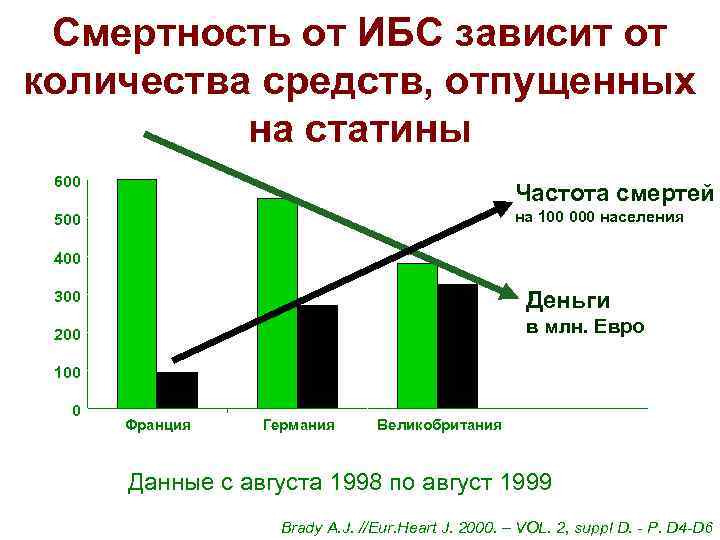 Смертность от ИБС зависит от количества средств, отпущенных на статины

600
500
400
300
200
100
0

Частота смертей
на 100 000 населения

Деньги
в млн. Евро

Франция
Германия
Великобритания

Данные с августа 1998 по август 1999

Brady A.J. //Eur.Heart J. 2000. – VOL. 2, suppl D. - P. D4-D6